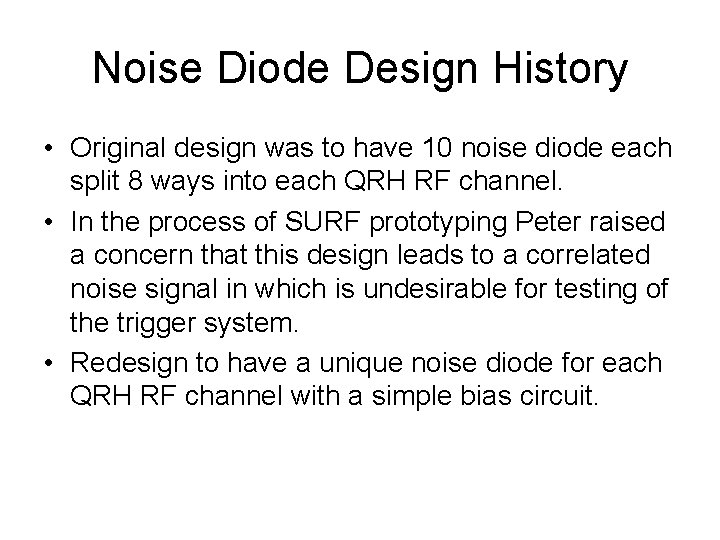 Noise Diode Design History

• Original design was to have 10 noise diode each split 8 ways into each QRH RF channel.

• In the process of SURF prototyping Peter raised a concern that this design leads to a correlated noise signal in which is undesirable for testing of the trigger system.

• Redesign to have a unique noise diode for each QRH RF channel with a simple bias circuit.